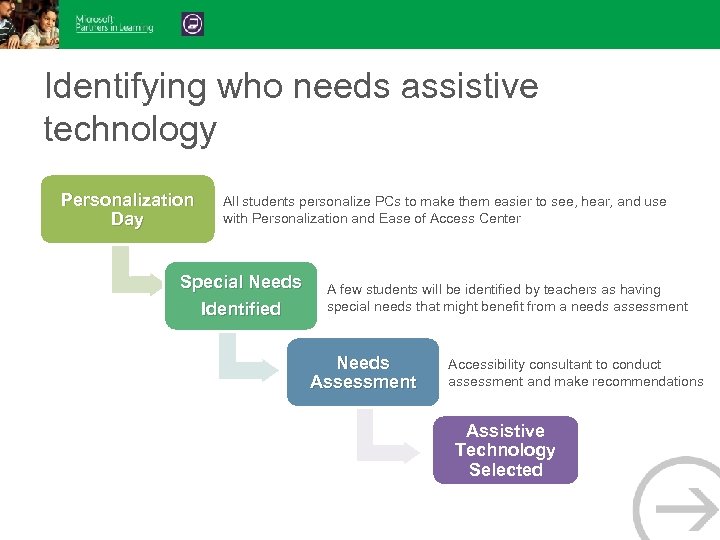 Microsoft
Partners in Learning

Identifying who needs assistive technology

Personalization Day

All students personalize PCs to make them easier to see, hear, and use with Personalization and Ease of Access Center

Special Needs Identified

A few students will be identified by teachers as having special needs that might benefit from a needs assessment

Needs Assessment

Accessibility consultant to conduct assessment and make recommendations

Assistive Technology Selected